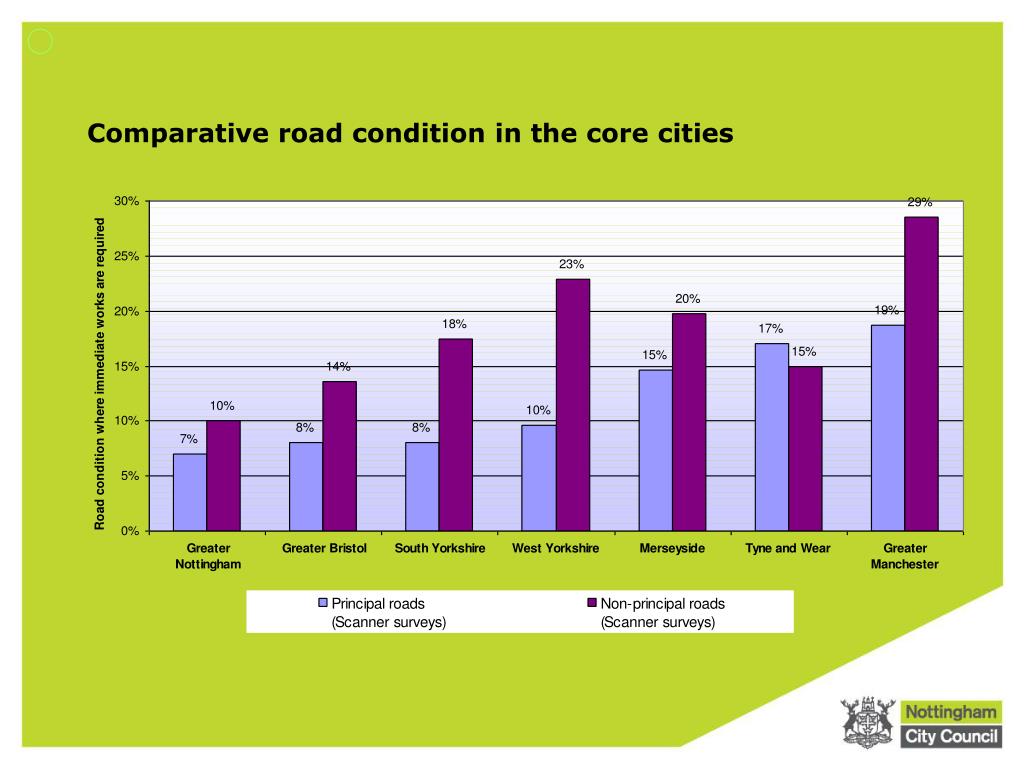 Comparative road condition in the core cities

Road condition where immediate works are required

30%
25%
20%
15%
10%
5%
0%

7%
10%
8%
14%
8%
18%
10%
23%
15%
20%
17%
15%
19%
29%

Greater Nottingham
Greater Bristol
South Yorkshire
West Yorkshire
Merseyside
Tyne and Wear
Greater Manchester

Principal roads (Scanner surveys)
Non-principal roads (Scanner surveys)

Nottingham City Council